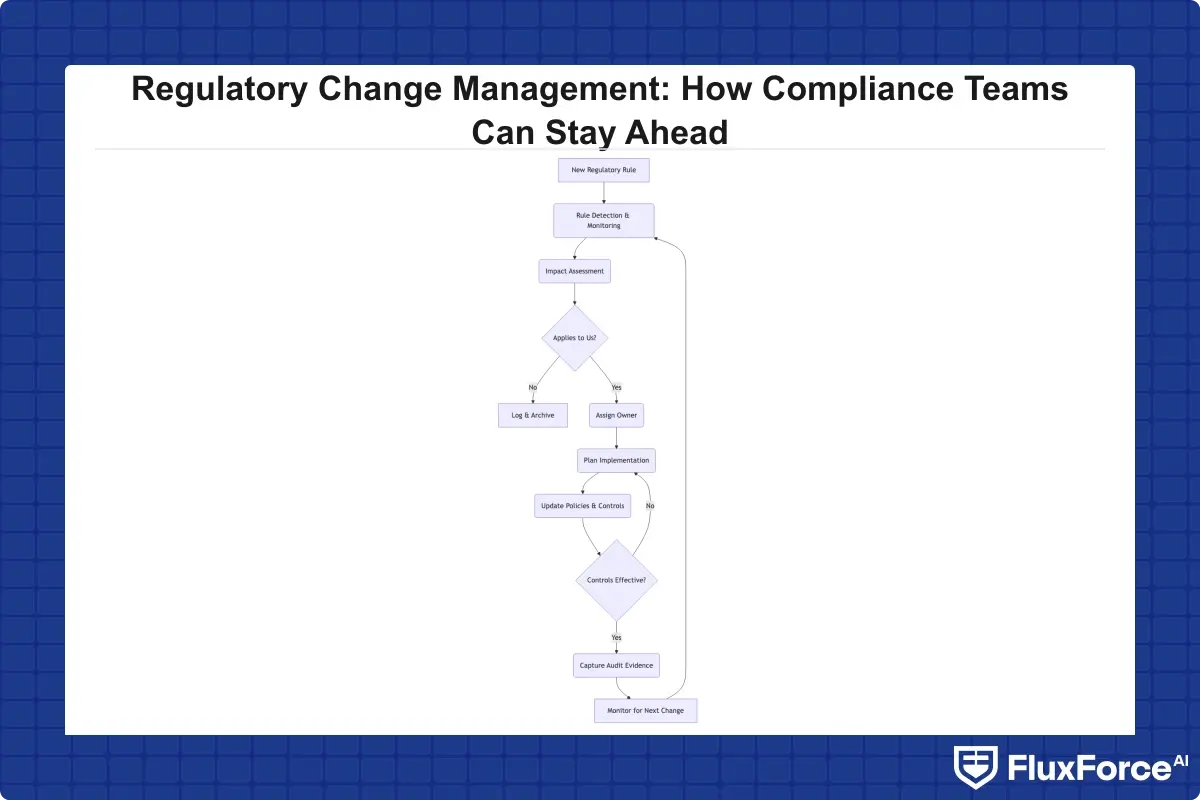 Regulatory Change Management: How Compliance Teams Can Stay Ahead

New Regulatory Rule

Rule Detection & Monitoring

Impact Assessment

Applies to Us?

No

Yes

Log & Archive

Assign Owner

Plan Implementation

Update Policies & Controls

No

Controls Effective?

Yes

Capture Audit Evidence

Monitor for Next Change

FluxForce AI